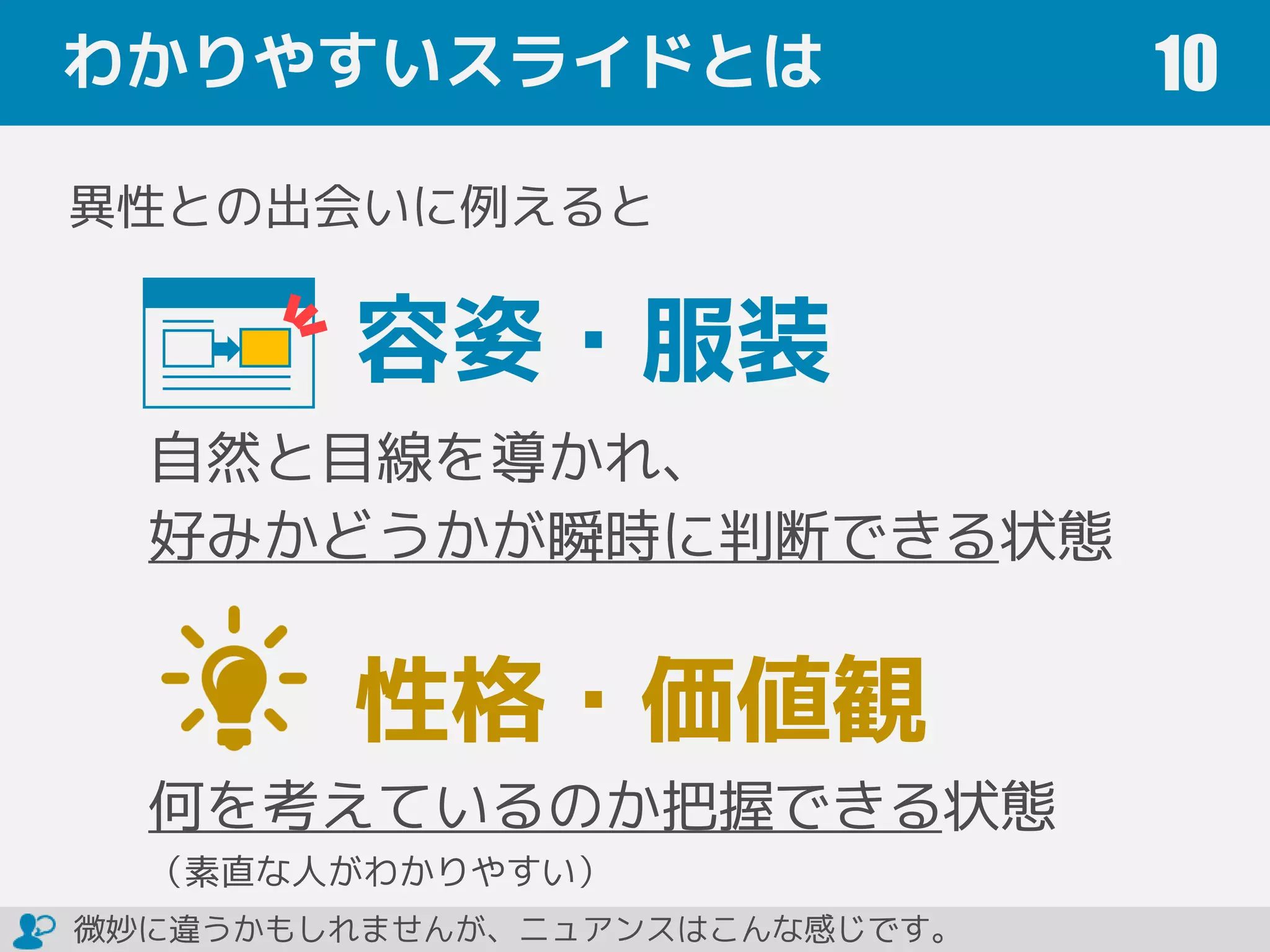 わかりやすいスライドとは

10

異性との出会いに例えると

容姿・服装

自然と目線を導かれ、
好みかどうかが瞬時に判断できる状態

性格・価値観

何を考えているのか把握できる状態
（素直な人がわかりやすい）

微妙に違うかもしれませんが、ニュアンスはこんな感じです。